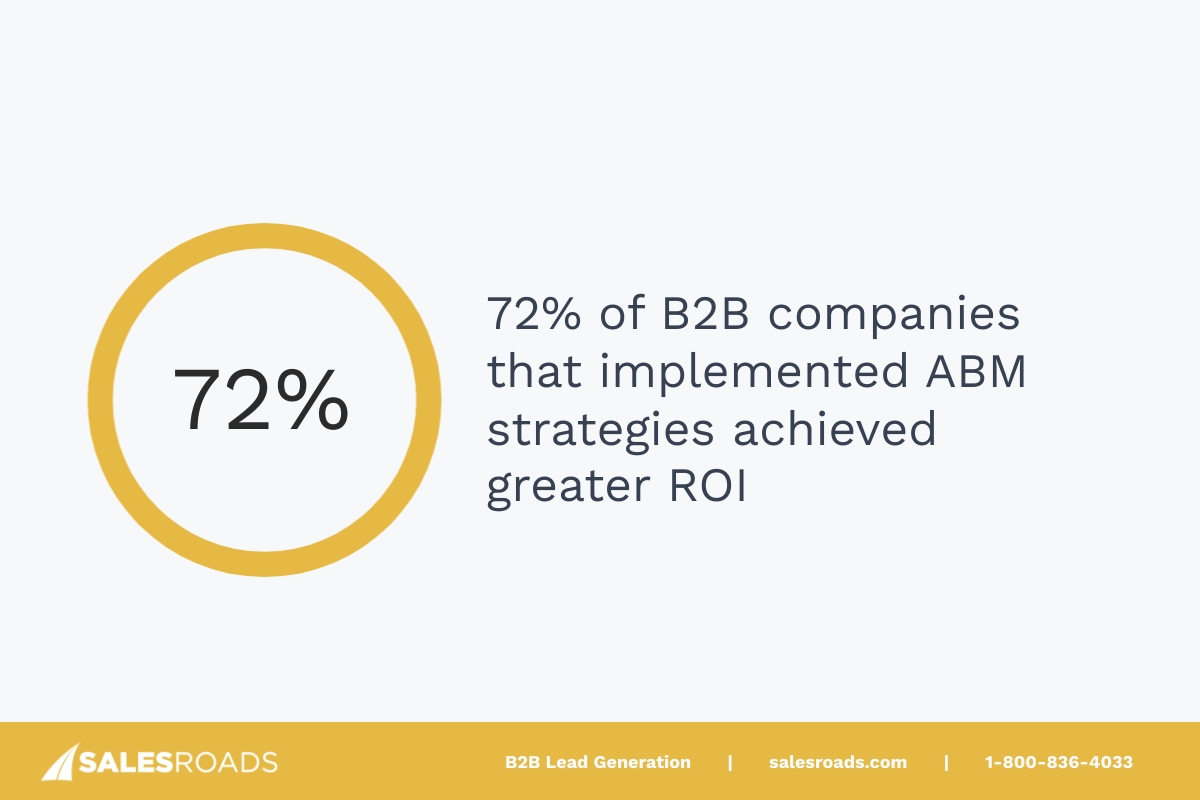 72%

72% of B2B companies that implemented ABM strategies achieved greater ROI

SALESROADS

B2B Lead Generation | salesroads.com | 1-800-836-4033